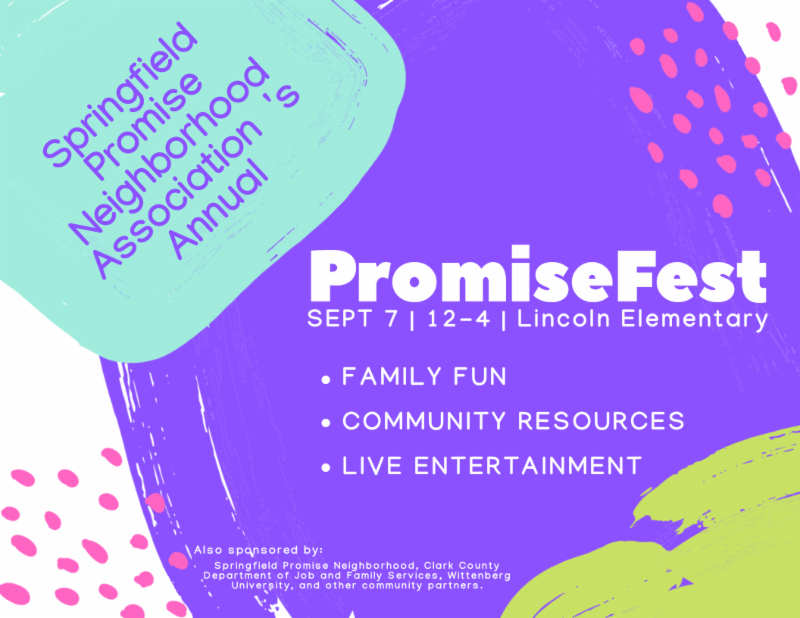 Springfield Promise Neighborhood Association 's Annual

PromiseFest

SEPT 7 | 12-4 | Lincoln Elementary

• FAMILY FUN
• COMMUNITY RESOURCES
• LIVE ENTERTAINMENT

Also sponsored by:
Springfield Promise Neighborhood, Clark County Department of Job and Family Services, Wittenberg University, and other community partners.